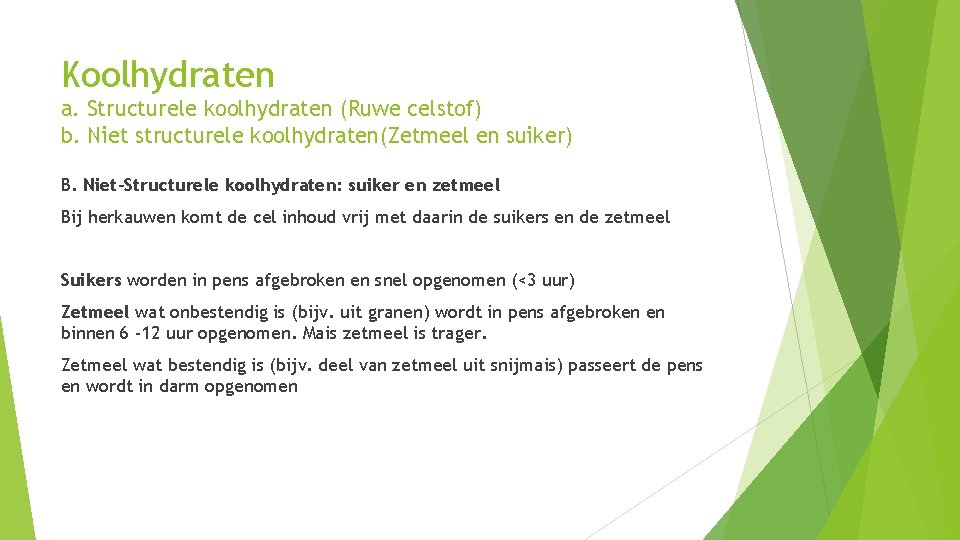 Koolhydraten
a. Structurele koolhydraten (Ruwe celstof)
b. Niet structurele koolhydraten(Zetmeel en suiker)

B. Niet-Structurele koolhydraten: suiker en zetmeel

Bij herkauwen komt de cel inhoud vrij met daarin de suikers en de zetmeel

Suikers worden in pens afgebroken en snel opgenomen (<3 uur)

Zetmeel wat onbestendig is (bijv. uit granen) wordt in pens afgebroken en binnen 6 -12 uur opgenomen. Mais zetmeel is trager.

Zetmeel wat bestendig is (bijv. deel van zetmeel uit snijmais) passeert de pens en wordt in darm opgenomen